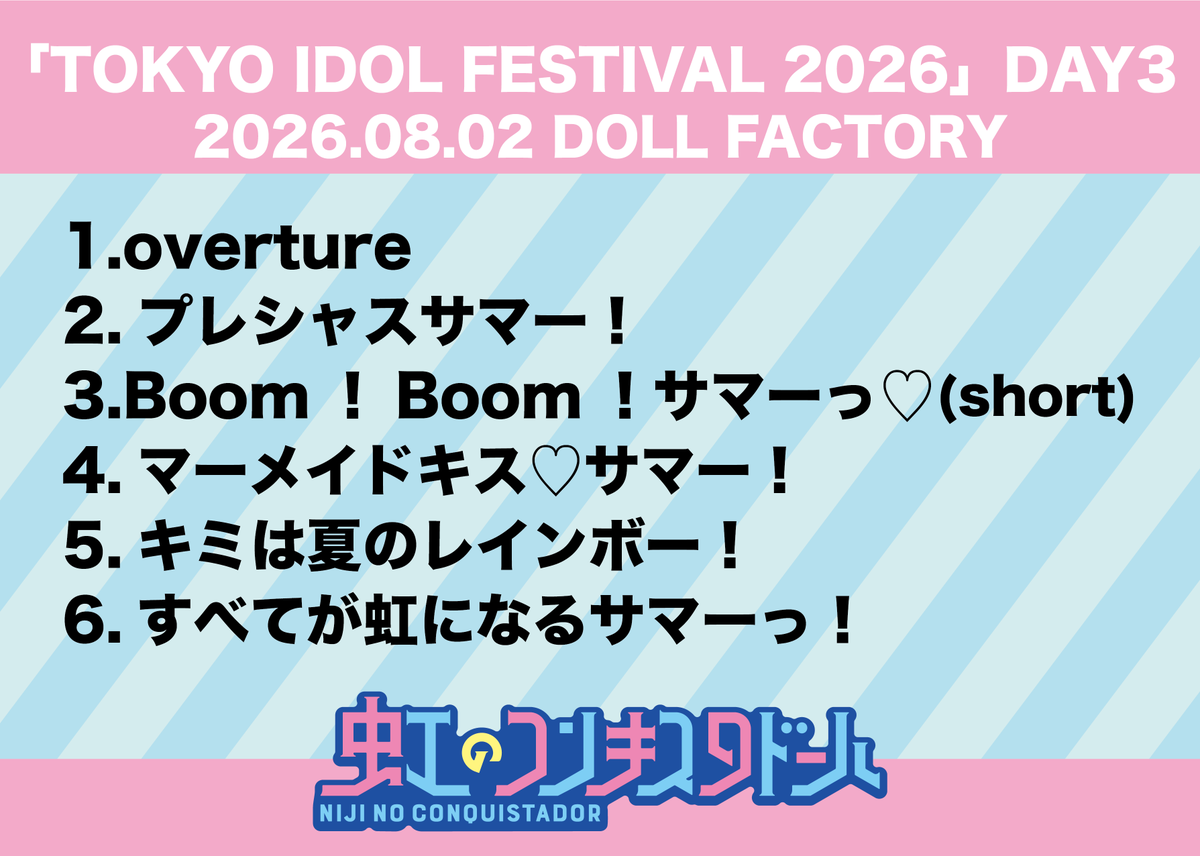 「TOKYO IDOL FESTIVAL 2026」DAY3
2026.08.02 DOLL FACTORY

1.overture
2. プレシャスサマー！
3.Boom ！ Boom ！サマーっ♡(short)
4. マーメイドキス♡サマー！
5. キミは夏のレインボー！
6. すべてが虹になるサマーっ！

虹のコンキスタドール
NIJI NO CONQUISTADOR